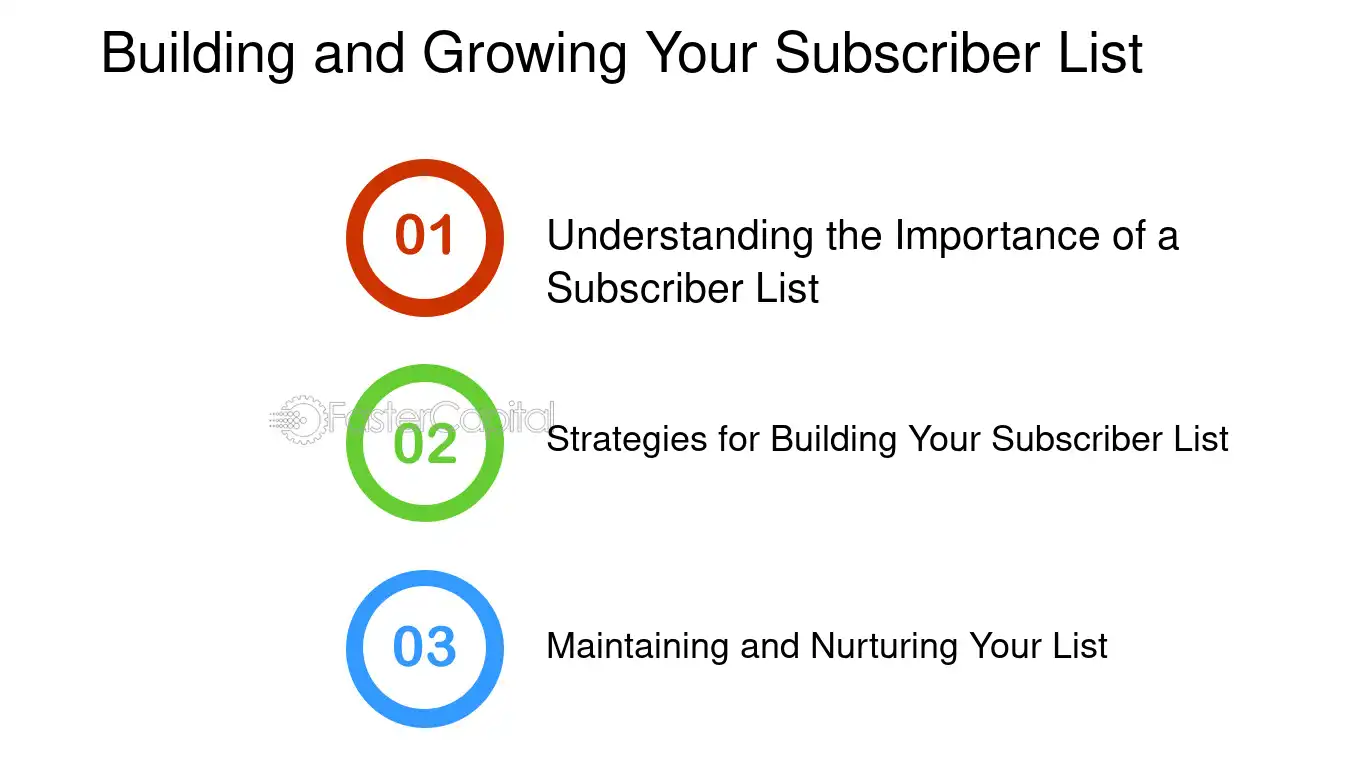 Building and Growing Your Subscriber List

01

Understanding the Importance of a Subscriber List

02

Strategies for Building Your Subscriber List

03

Maintaining and Nurturing Your List

FasterCapital